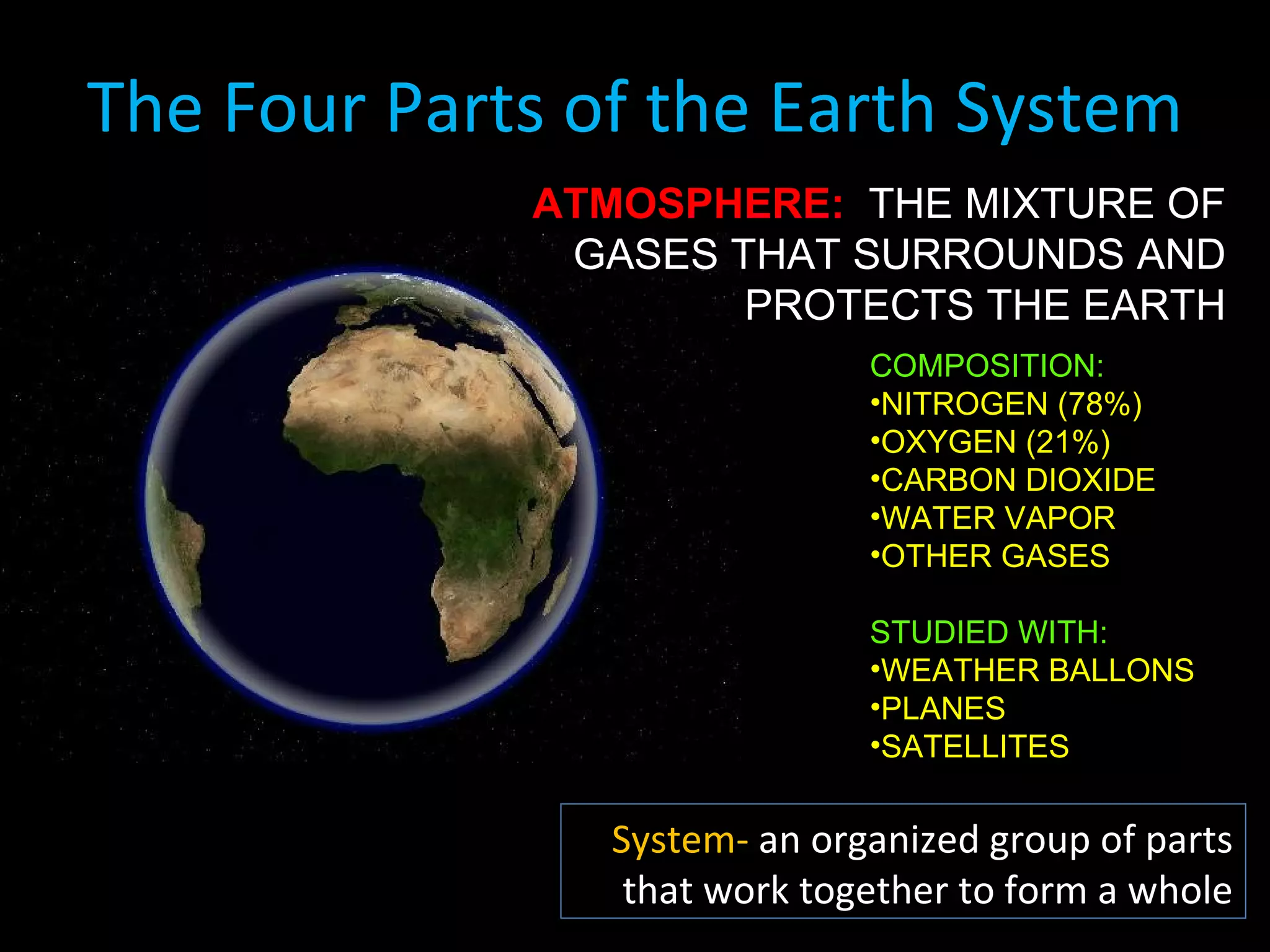 The Four Parts of the Earth System

ATMOSPHERE: THE MIXTURE OF GASES THAT SURROUNDS AND PROTECTS THE EARTH

COMPOSITION:
•NITROGEN (78%)
•OXYGEN (21%)
•CARBON DIOXIDE
•WATER VAPOR
•OTHER GASES

STUDIED WITH:
•WEATHER BALLONS
•PLANES
•SATELLITES

System- an organized group of parts that work together to form a whole